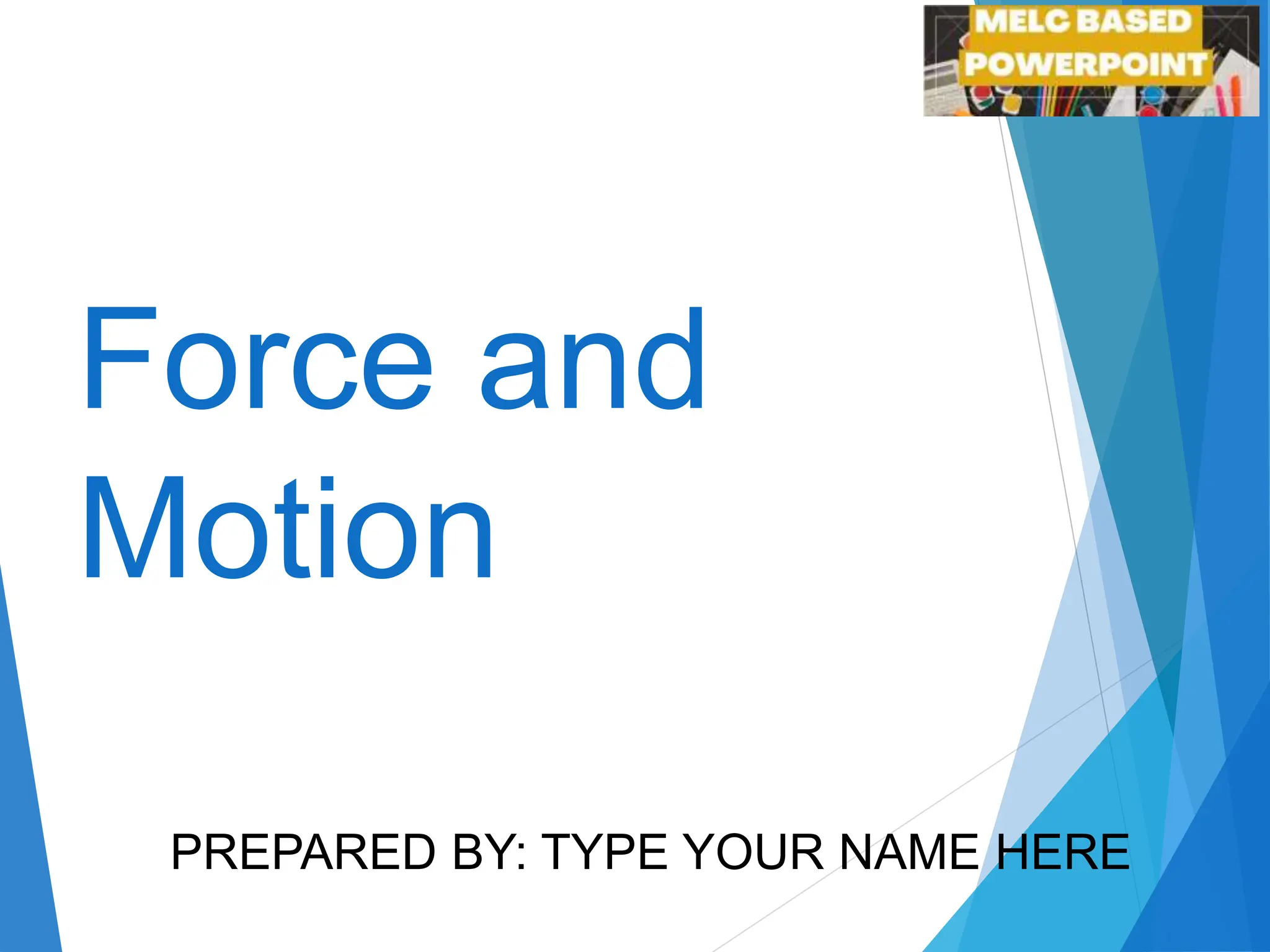 MELC BASED POWERPOINT

Force and Motion

PREPARED BY: TYPE YOUR NAME HERE